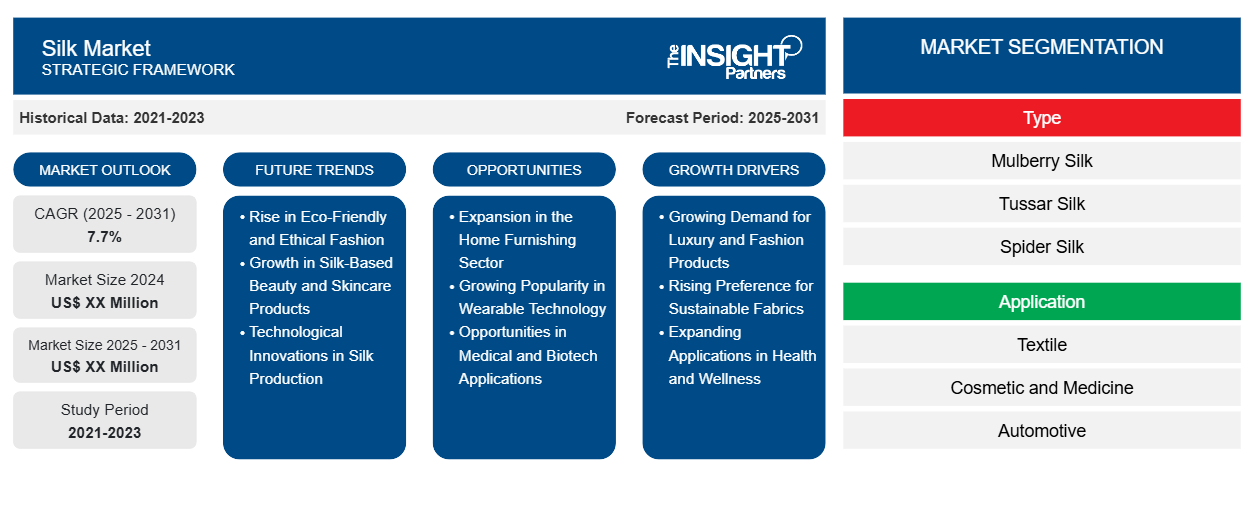 Silk Market
STRATEGIC FRAMEWORK

The INSIGHT Partners

Historical Data: 2021-2023

Forecast Period: 2025-2031

MARKET OUTLOOK

CAGR (2025 - 2031)
7.7%

Market Size 2024
US$ XX Million

Market Size 2025 - 2031
US$ XX Million

Study Period
2021-2023

FUTURE TRENDS

• Rise in Eco-Friendly and Ethical Fashion
• Growth in Silk-Based Beauty and Skincare Products
• Technological Innovations in Silk Production

OPPORTUNITIES

• Expansion in the Home Furnishing Sector
• Growing Popularity in Wearable Technology
• Opportunities in Medical and Biotech Applications

GROWTH DRIVERS

• Growing Demand for Luxury and Fashion Products
• Rising Preference for Sustainable Fabrics
• Expanding Applications in Health and Wellness

MARKET SEGMENTATION

Type

Mulberry Silk

Tussar Silk

Spider Silk

Application

Textile

Cosmetic and Medicine

Automotive